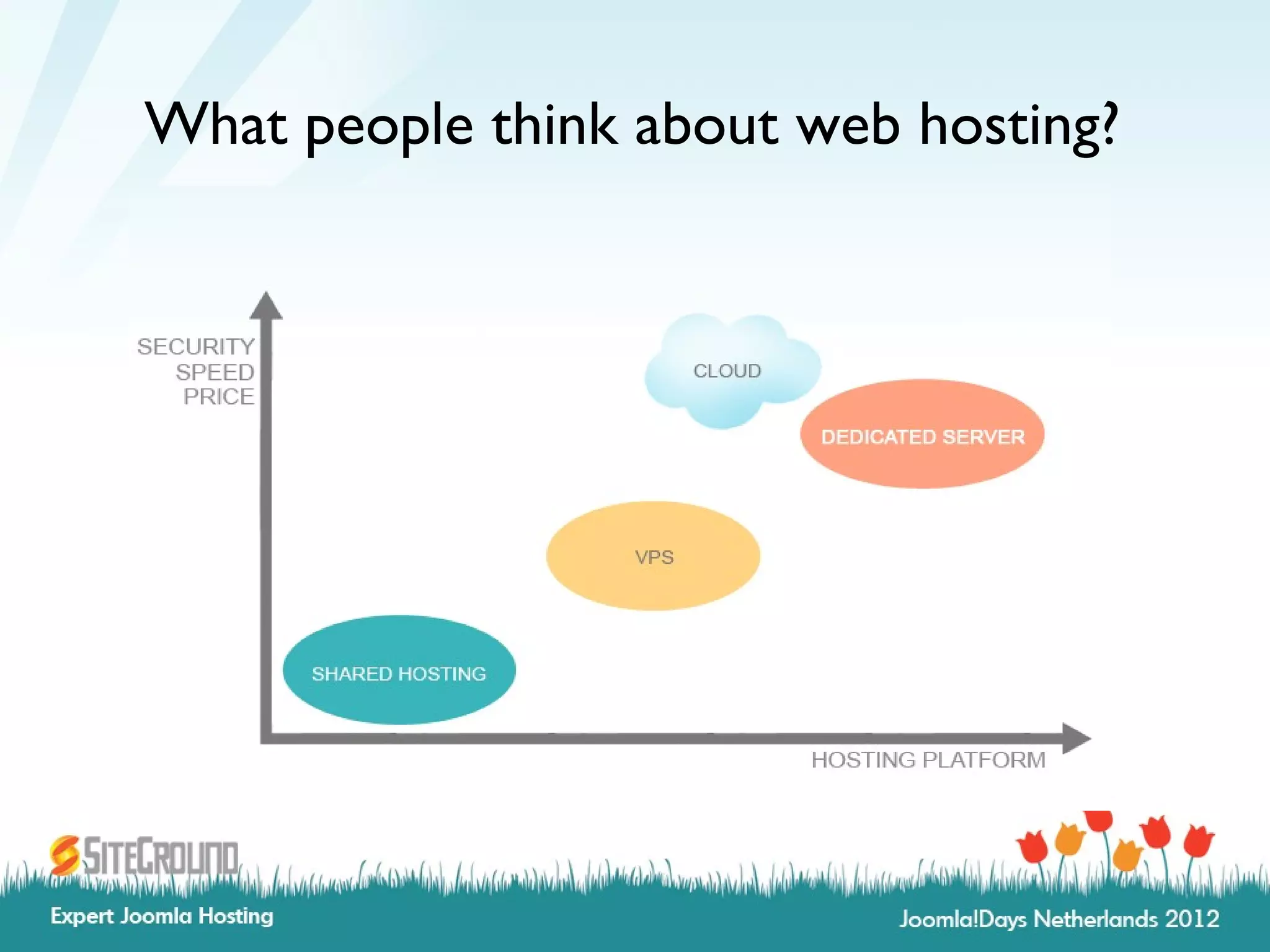 What people think about web hosting?

SECURITY
SPEED
PRICE

CLOUD

DEDICATED SERVER

VPS

SHARED HOSTING

HOSTING PLATFORM

SITEGROUND

Expert Joomla Hosting

Joomla!Days Netherlands 2012